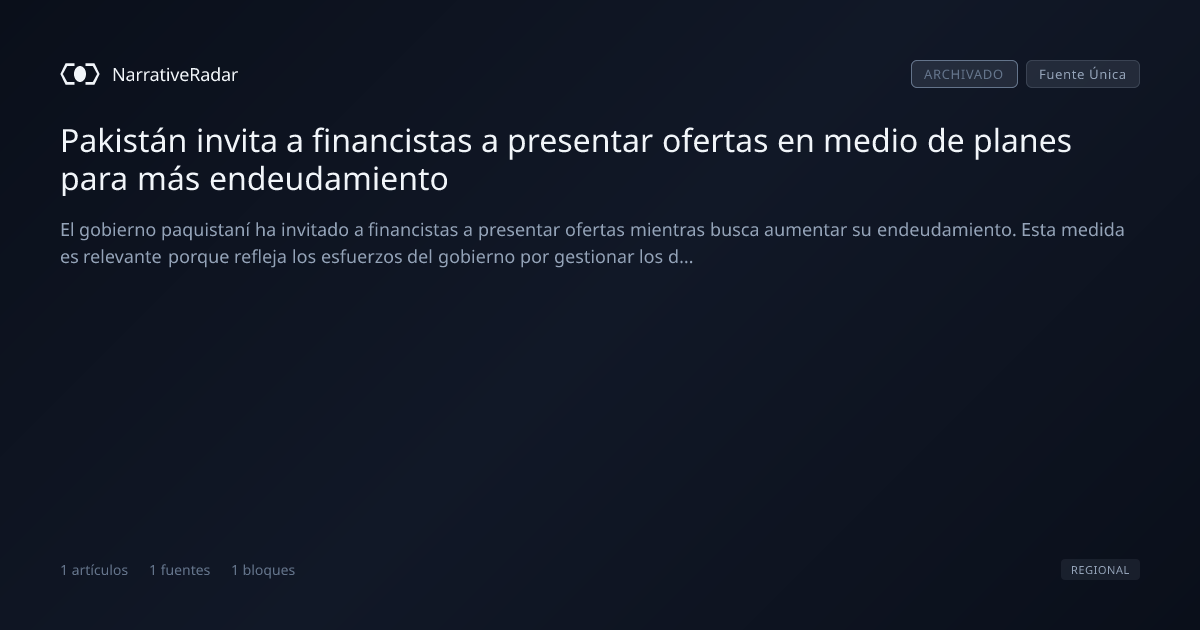 NarrativeRadar

ARCHIVADO Fuente Única

Pakistán invita a financistas a presentar ofertas en medio de planes para más endeudamiento

El gobierno paquistaní ha invitado a financistas a presentar ofertas mientras busca aumentar su endeudamiento. Esta medida es relevante porque refleja los esfuerzos del gobierno por gestionar los d...

1 artículos 1 fuentes 1 bloques

REGIONAL